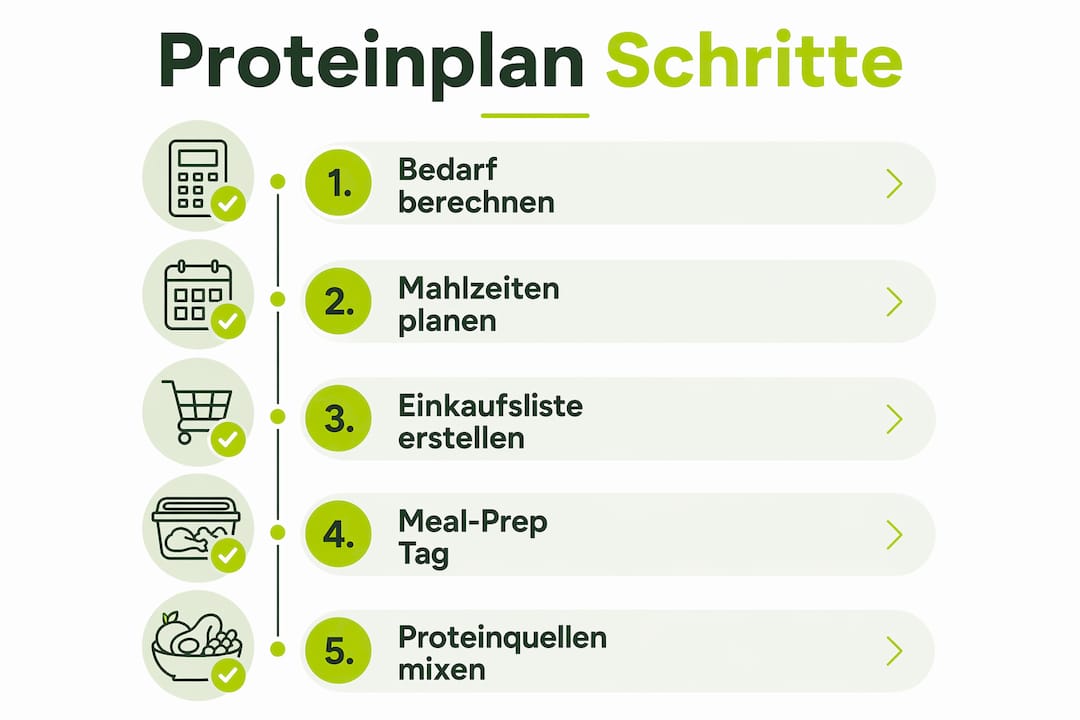 Proteinplan Schritte

1. Bedarf berechnen

2. Mahlzeiten planen

3. Einkaufsliste erstellen

4. Meal-Prep Tag

5. Proteinquellen mixen